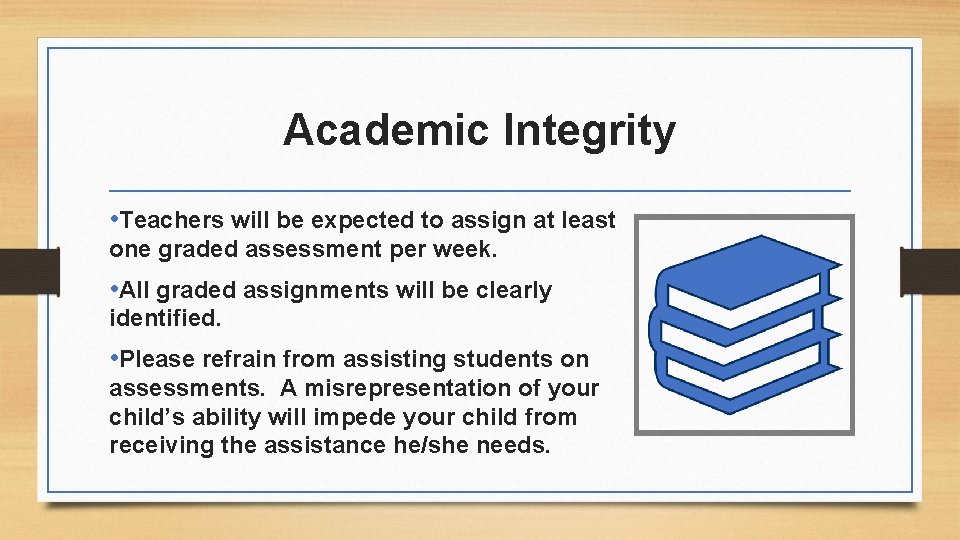 Academic Integrity

•Teachers will be expected to assign at least one graded assessment per week.

•All graded assignments will be clearly identified.

•Please refrain from assisting students on assessments. A misrepresentation of your child’s ability will impede your child from receiving the assistance he/she needs.